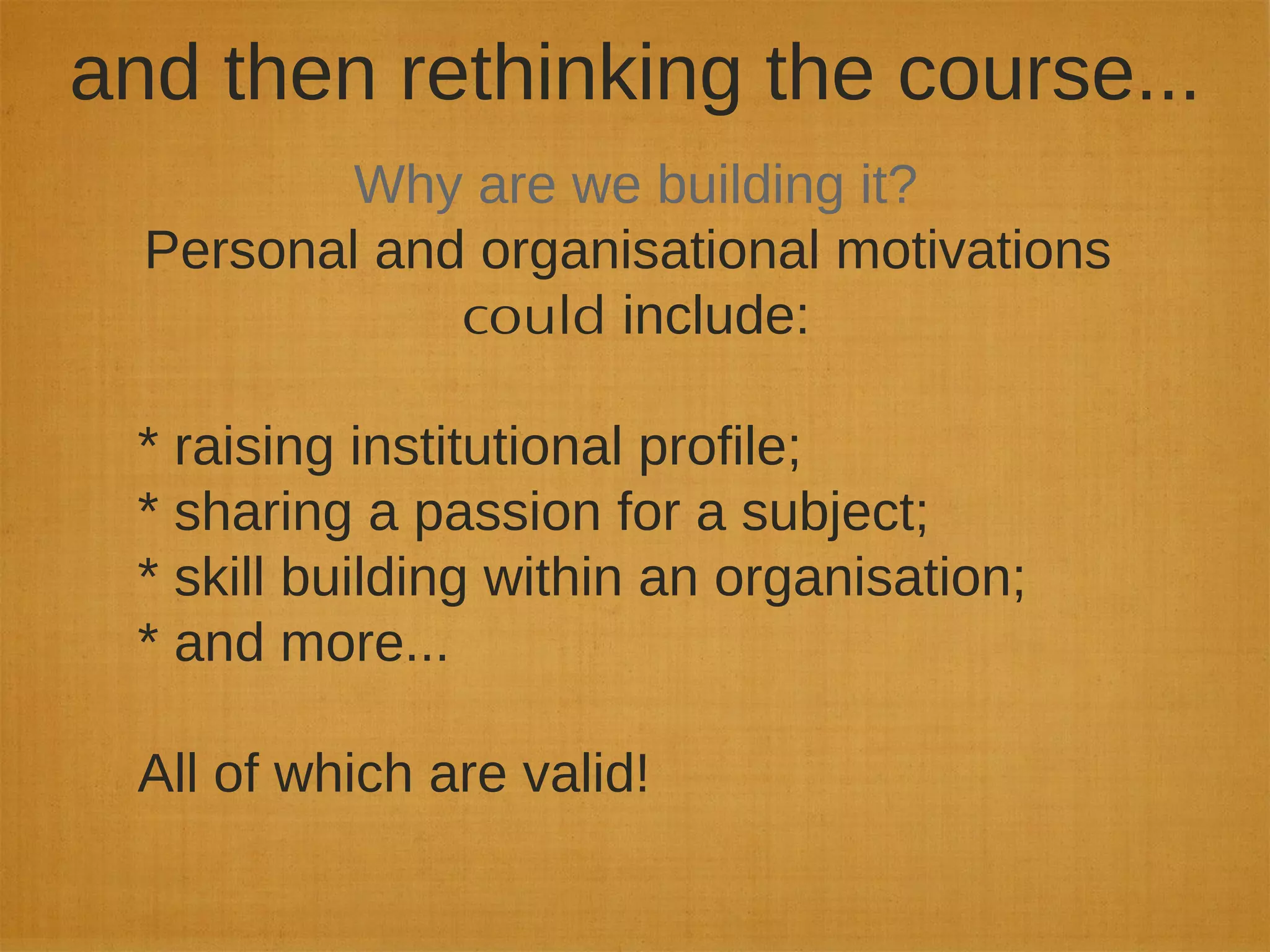 and then rethinking the course...

Why are we building it?

Personal and organisational motivations could include:

* raising institutional profile;
* sharing a passion for a subject;
* skill building within an organisation;
* and more...

All of which are valid!